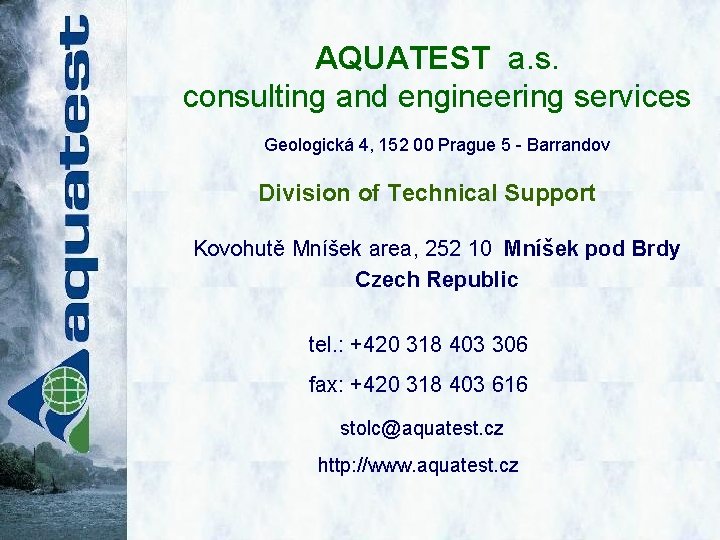 aquatest

AQUATEST a.s.
consulting and engineering services

Geologická 4, 152 00 Prague 5 - Barrandov

Division of Technical Support

Kovohutě Mníšek area, 252 10 Mníšek pod Brdy
Czech Republic

tel.: +420 318 403 306

fax: +420 318 403 616

stolc@aquatest.cz

http://www.aquatest.cz